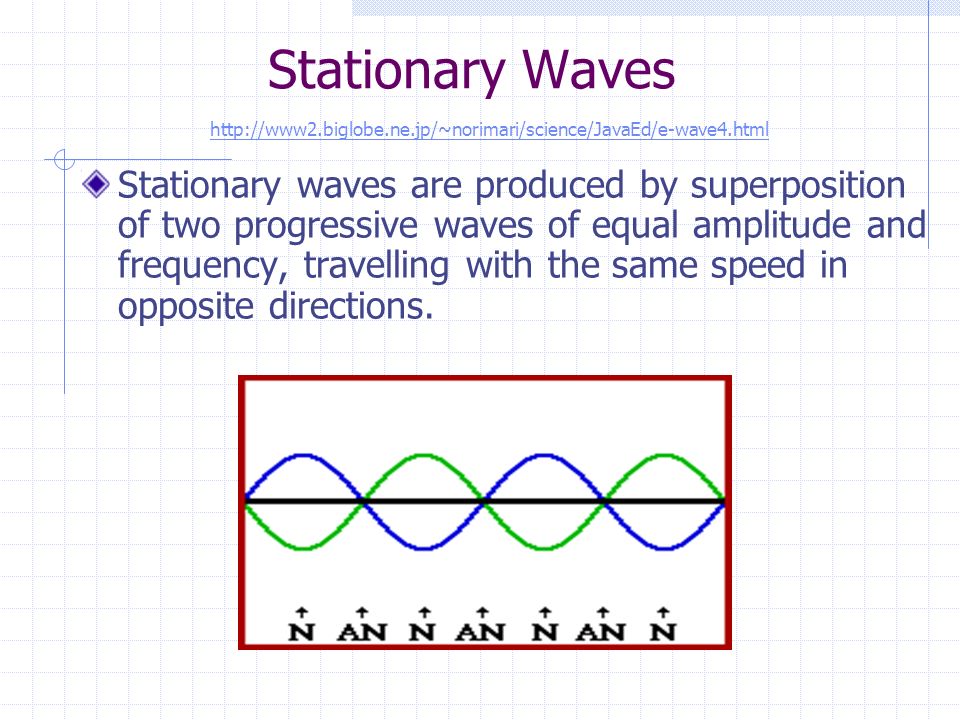 Stationary Waves

http://www2.biglobe.ne.jp/~norimari/science/JavaEd/e-wave4.html

Stationary waves are produced by superposition of two progressive waves of equal amplitude and frequency, travelling with the same speed in opposite directions.

N AN N AN N AN N